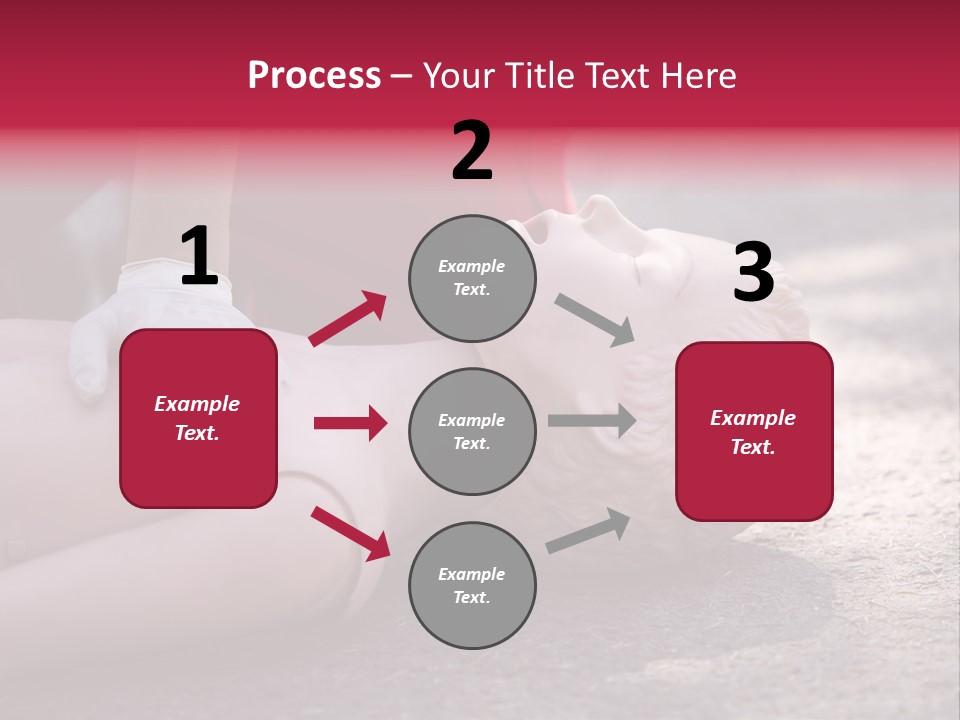 Process – Your Title Text Here

1

Example Text.

2

Example Text.

Example Text.

Example Text.

3

Example Text.